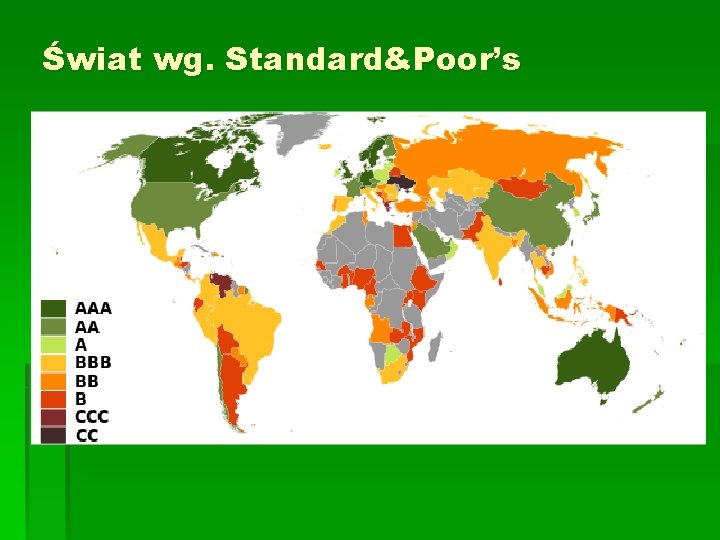 Świat wg. Standard&Poor's

AAA
AA
A
BBB
BB
B
CCC
CC